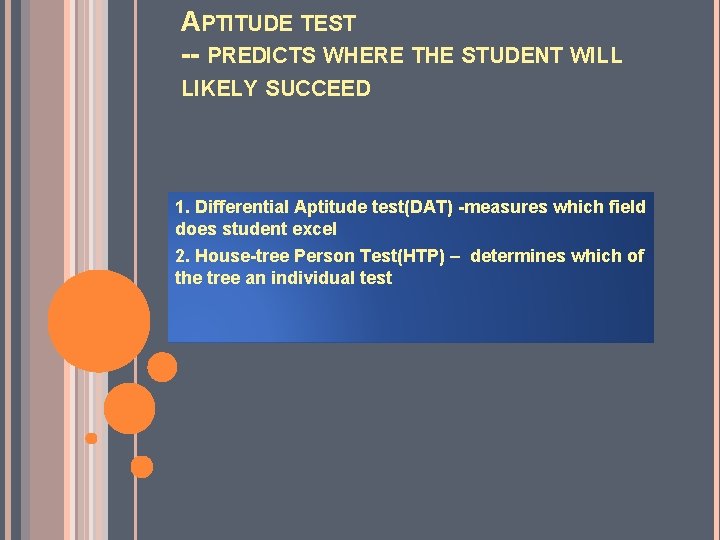 APTITUDE TEST
-- PREDICTS WHERE THE STUDENT WILL LIKELY SUCCEED

1. Differential Aptitude test(DAT) -measures which field does student excel

2. House-tree Person Test(HTP) – determines which of the tree an individual test